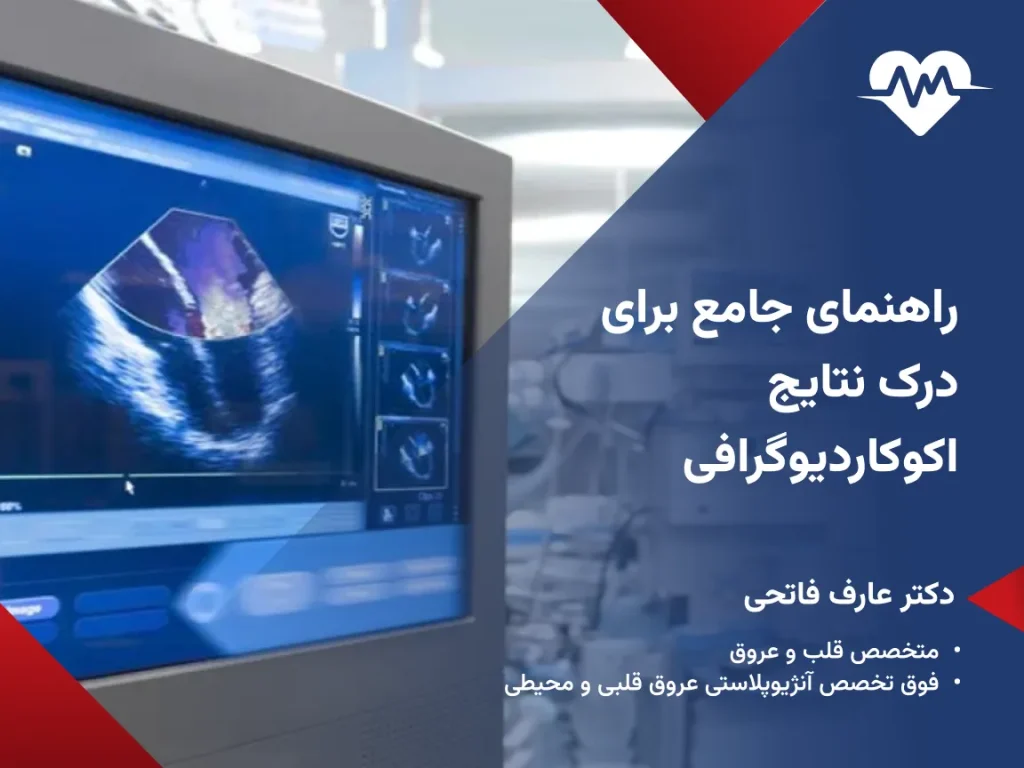 راهنمای جامع برای درک نتایج اکوکاردیوگرافی

دکتر عارف فاتحی

• متخصص قلب و عروق
• فوق تخصص آنژیوپلاستی عروق قلبی و محیطی